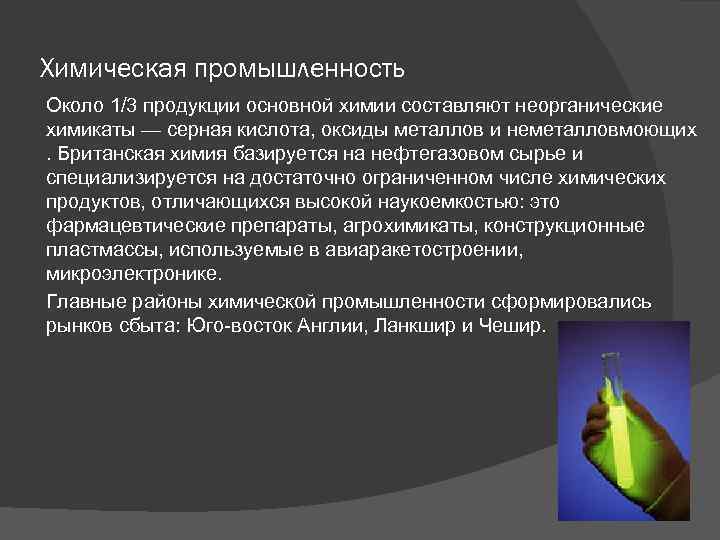 Химическая промышленность

Около 1/3 продукции основной химии составляют неорганические химикаты — серная кислота, оксиды металлов и неметалловмоющих . Британская химия базируется на нефтегазовом сырье и специализируется на достаточно ограниченном числе химических продуктов, отличающихся высокой наукоемкостью: это фармацевтические препараты, агрохимикаты, конструкционные пластмассы, используемые в авиаракетостроении, микроэлектронике.

Главные районы химической промышленности сформировались рынков сбыта: Юго-восток Англии, Ланкшир и Чешир.